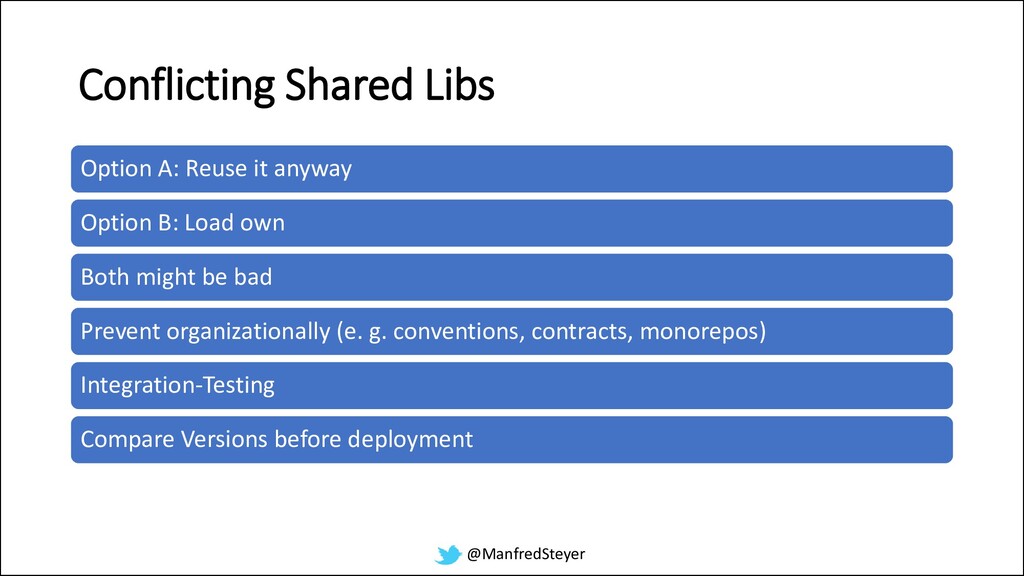 Conflicting Shared Libs

Option A: Reuse it anyway

Option B: Load own

Both might be bad

Prevent organizationally (e. g. conventions, contracts, monorepos)

Integration-Testing

Compare Versions before deployment

@ManfredSteyer